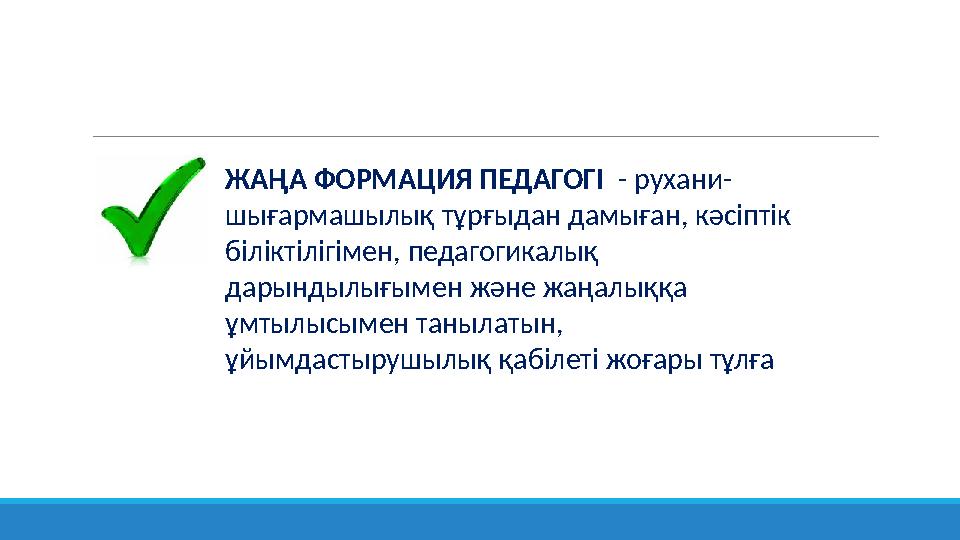 ЖАҢА ФОРМАЦИЯ ПЕДАГОГІ - рухани-шығармашылық тұрғыдан дамыған, кәсіптік біліктілігімен, педагогикалық дарындылығымен және жаңалыққа ұмтылысымен танылатын, ұйымдастырушылық қабілеті жоғары тұлға